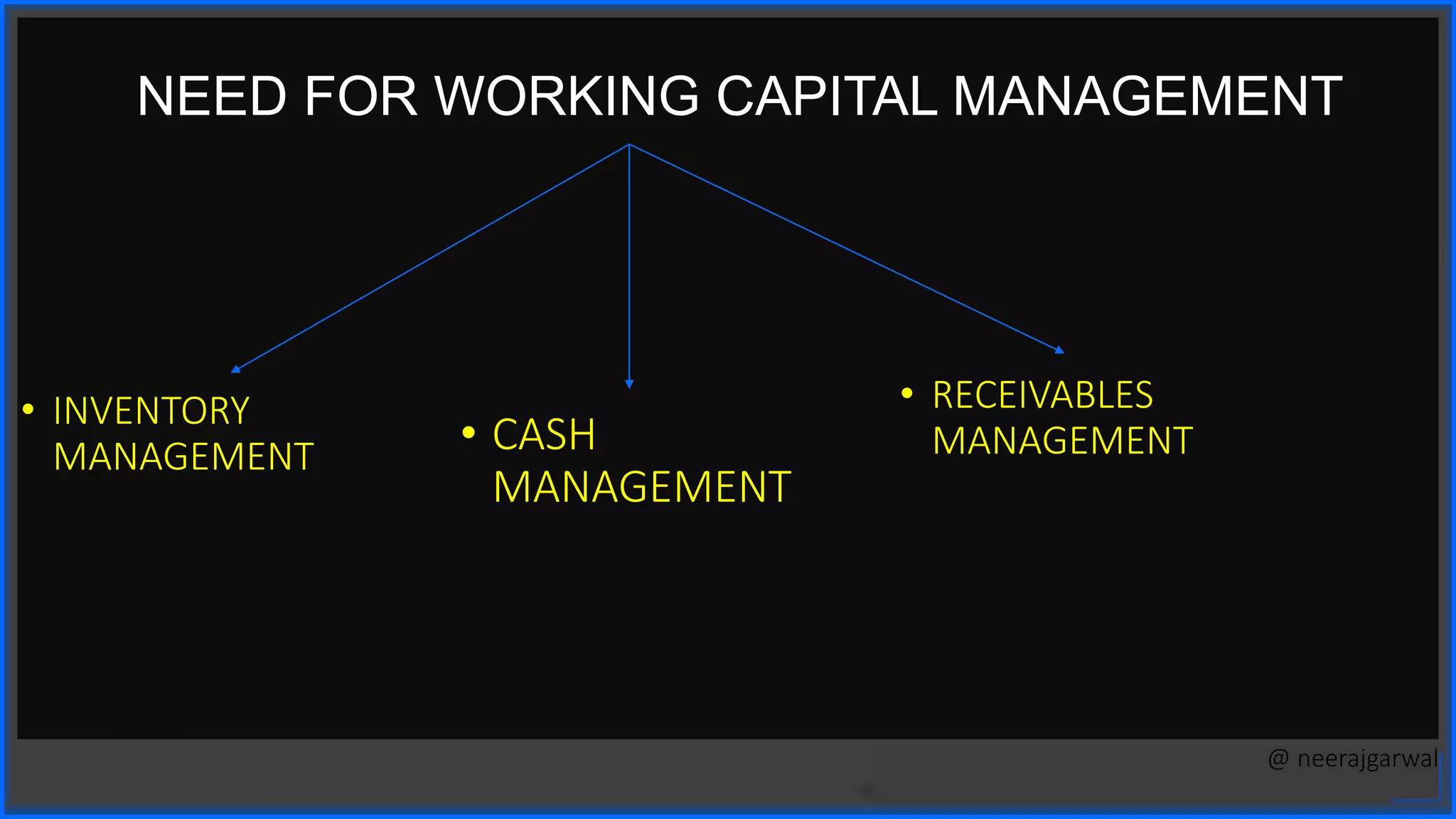 NEED FOR WORKING CAPITAL MANAGEMENT

• INVENTORY MANAGEMENT

• CASH MANAGEMENT

• RECEIVABLES MANAGEMENT

@ neerajgarwal